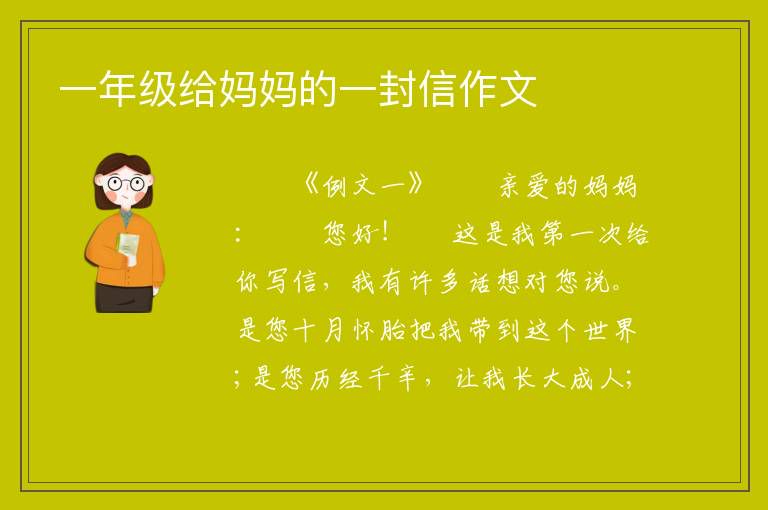 一年级给妈妈的一封信作文

《例文一》　　亲爱的妈妈：　　您好！　　这是我第一次给你写信，我有许多话想对您说。是您十月怀胎把我带到这个世界；是您历经千辛，让我长大成人；